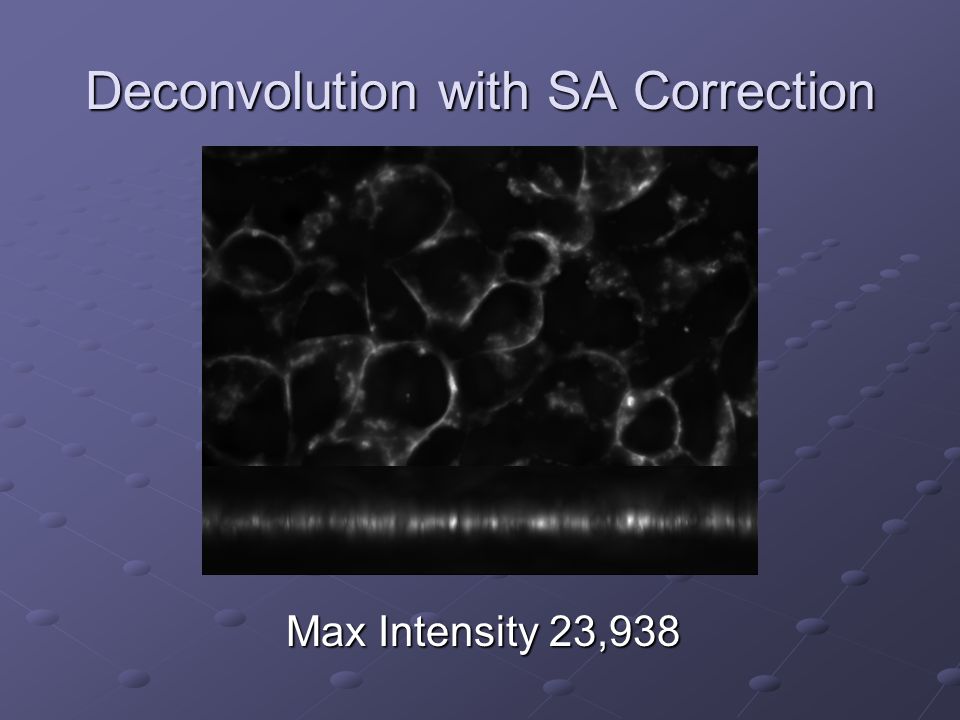 Deconvolution with SA Correction

Max Intensity 23,938